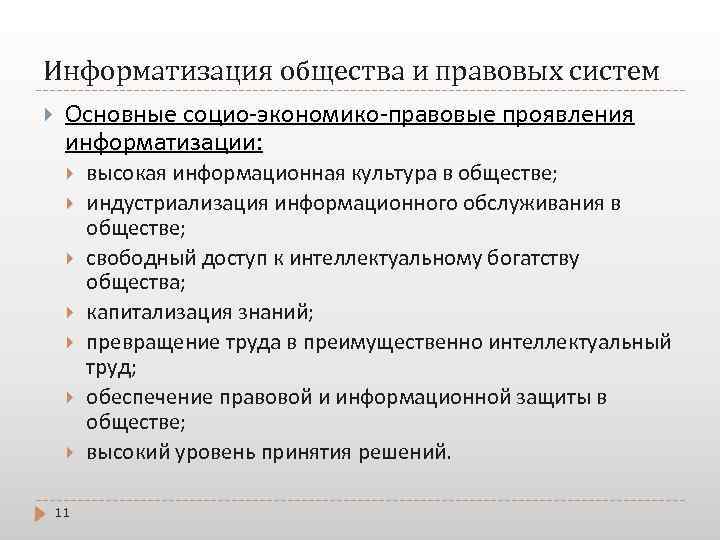 Информатизация общества и правовых систем

Основные социо-экономико-правовые проявления информатизации:

высокая информационная культура в обществе;

индустриализация информационного обслуживания в обществе;

свободный доступ к интеллектуальному богатству общества;

капитализация знаний;

превращение труда в преимущественно интеллектуальный труд;

обеспечение правовой и информационной защиты в обществе;

высокий уровень принятия решений.

11